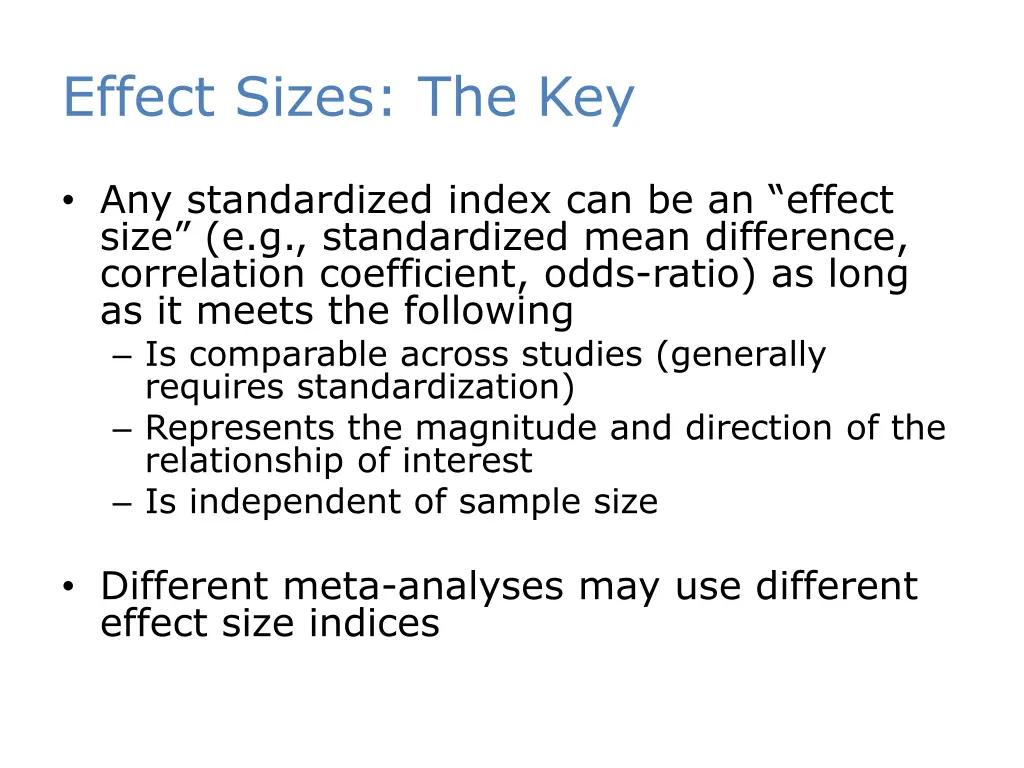 Effect Sizes: The Key

• Any standardized index can be an “effect size” (e.g., standardized mean difference, correlation coefficient, odds-ratio) as long as it meets the following
– Is comparable across studies (generally requires standardization)
– Represents the magnitude and direction of the relationship of interest
– Is independent of sample size

• Different meta-analyses may use different effect size indices